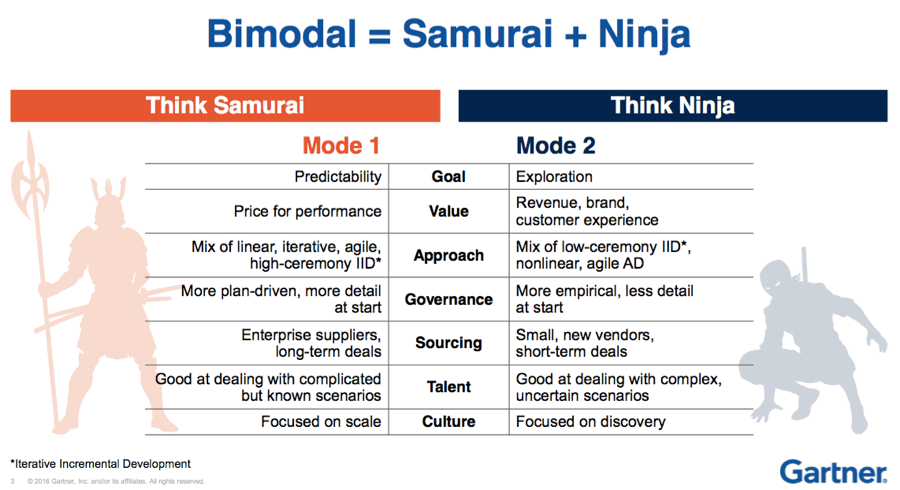 Bimodal = Samurai + Ninja

Think Samurai

Think Ninja

| Mode 1 | | Mode 2 |
|---|---|---|
| Predictability | Goal | Exploration |
| Price for performance | Value | Revenue, brand, customer experience |
| Mix of linear, iterative, agile, high-ceremony IID* | Approach | Mix of low-ceremony IID*, nonlinear, agile AD |
| More plan-driven, more detail at start | Governance | More empirical, less detail at start |
| Enterprise suppliers, long-term deals | Sourcing | Small, new vendors, short-term deals |
| Good at dealing with complicated but known scenarios | Talent | Good at dealing with complex, uncertain scenarios |
| Focused on scale | Culture | Focused on discovery |

*Iterative Incremental Development

3 © 2016 Gartner, Inc. and/or its affiliates. All rights reserved.

Gartner.